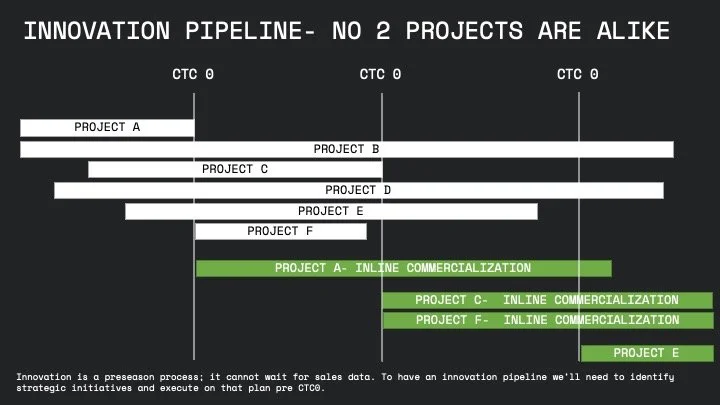 INNOVATION PIPELINE- NO 2 PROJECTS ARE ALIKE

CTC 0
CTC 0
CTC 0

PROJECT A
PROJECT B
PROJECT C
PROJECT D
PROJECT E
PROJECT F

PROJECT A- INLINE COMMERCIALIZATION
PROJECT C- INLINE COMMERCIALIZATION
PROJECT F- INLINE COMMERCIALIZATION
PROJECT E

Innovation is a preseason process; it cannot wait for sales data. To have an innovation pipeline we'll need to identify strategic initiatives and execute on that plan pre CTC0.